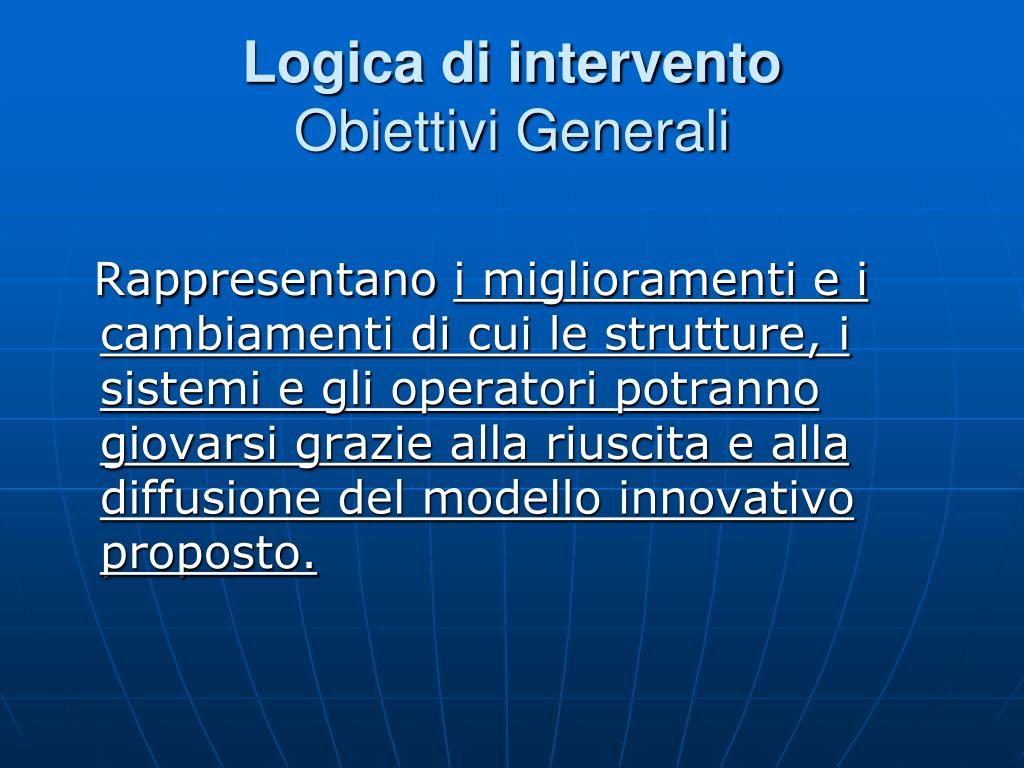 Logica di intervento
Obiettivi Generali

Rappresentano i miglioramenti e i cambiamenti di cui le strutture, i sistemi e gli operatori potranno giovarsi grazie alla riuscita e alla diffusione del modello innovativo proposto.